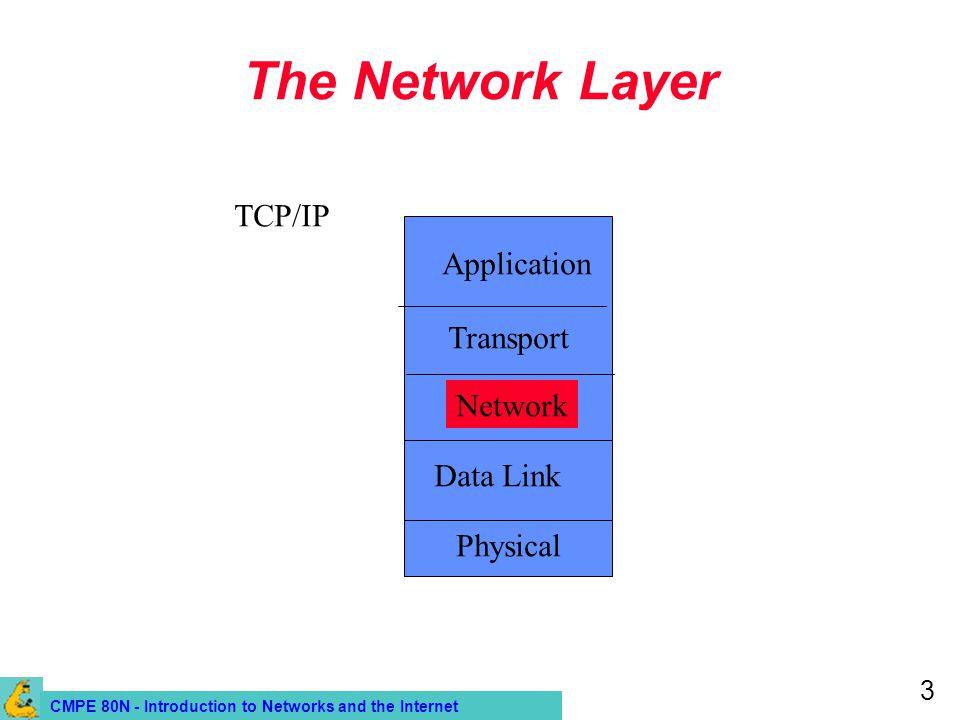 The Network Layer

TCP/IP

Application

Transport

Network

Data Link

Physical

CMPE 80N - Introduction to Networks and the Internet

3